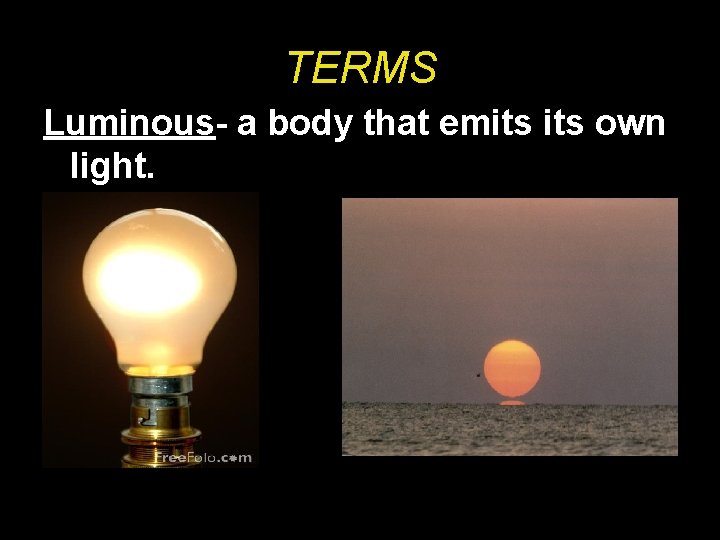 TERMS

Luminous- a body that emits its own light.

FreeFoto.com